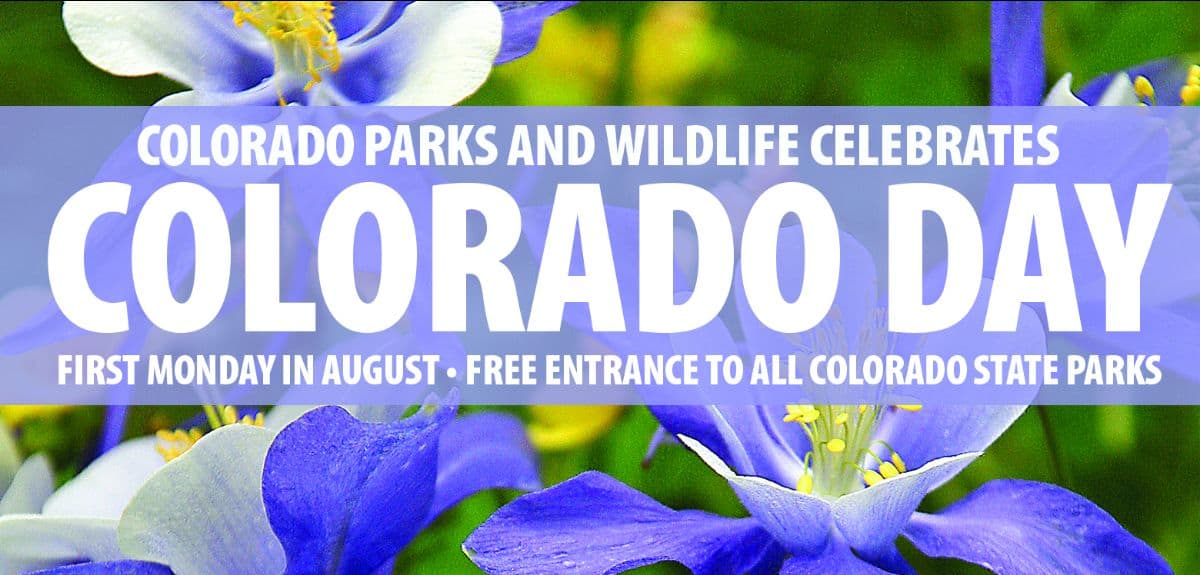 COLORADO PARKS AND WILDLIFE CELEBRATES
COLORADO DAY
FIRST MONDAY IN AUGUST • FREE ENTRANCE TO ALL COLORADO STATE PARKS